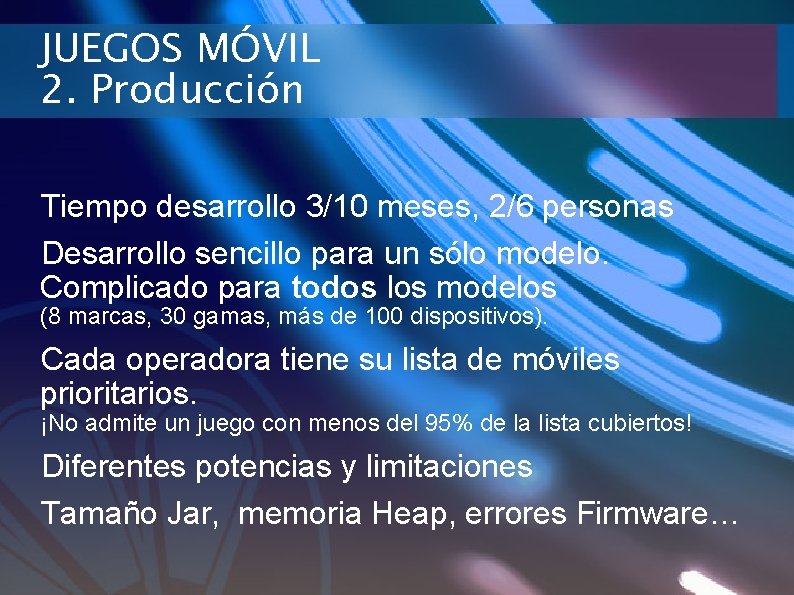 JUEGOS MÓVIL
2. Producción

Tiempo desarrollo 3/10 meses, 2/6 personas

Desarrollo sencillo para un sólo modelo. Complicado para todos los modelos
(8 marcas, 30 gamas, más de 100 dispositivos).

Cada operadora tiene su lista de móviles prioritarios.
¡No admite un juego con menos del 95% de la lista cubiertos!

Diferentes potencias y limitaciones

Tamaño Jar, memoria Heap, errores Firmware…